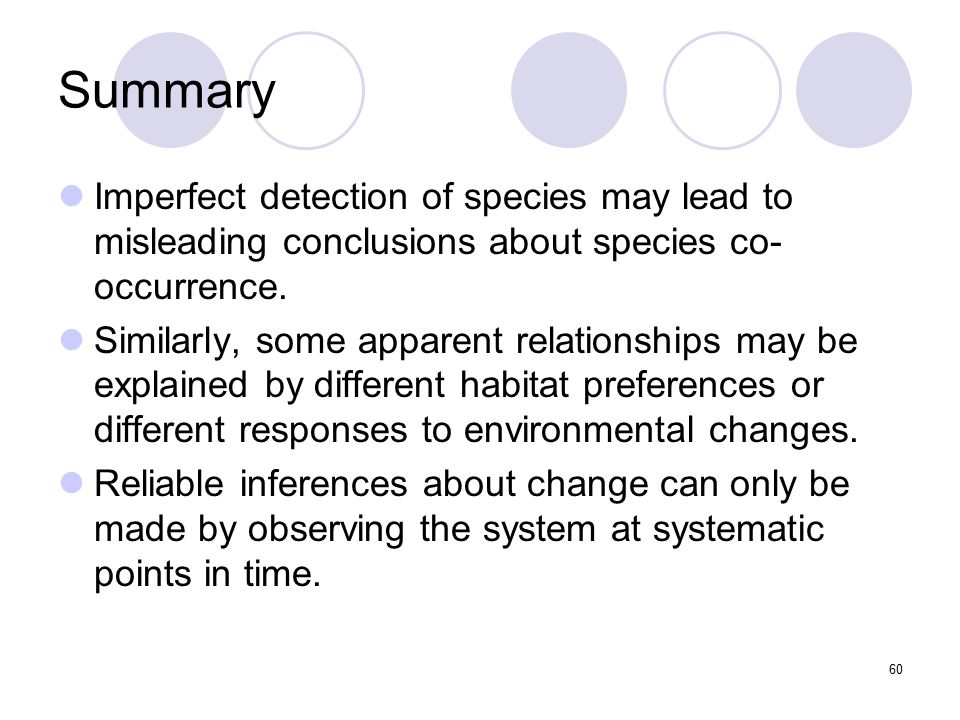 Summary

- Imperfect detection of species may lead to misleading conclusions about species co-occurrence.
- Similarly, some apparent relationships may be explained by different habitat preferences or different responses to environmental changes.
- Reliable inferences about change can only be made by observing the system at systematic points in time.

60